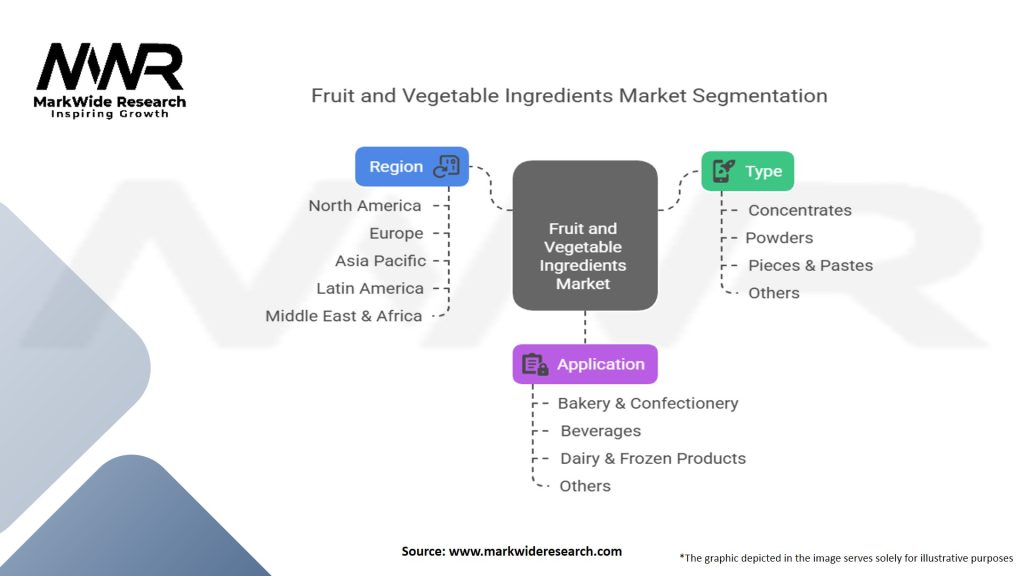 MWR
MarkWide Research
Inspiring Growth

Fruit and Vegetable Ingredients Market Segmentation

Region
North America
Europe
Asia Pacific
Latin America
Middle East & Africa

Fruit and Vegetable Ingredients Market

Type
Concentrates
Powders
Pieces & Pastes
Others

Application
Bakery & Confectionery
Beverages
Dairy & Frozen Products
Others

Source: www.markwideresearch.com

*The graphic depicted in the image serves solely for illustrative purposes